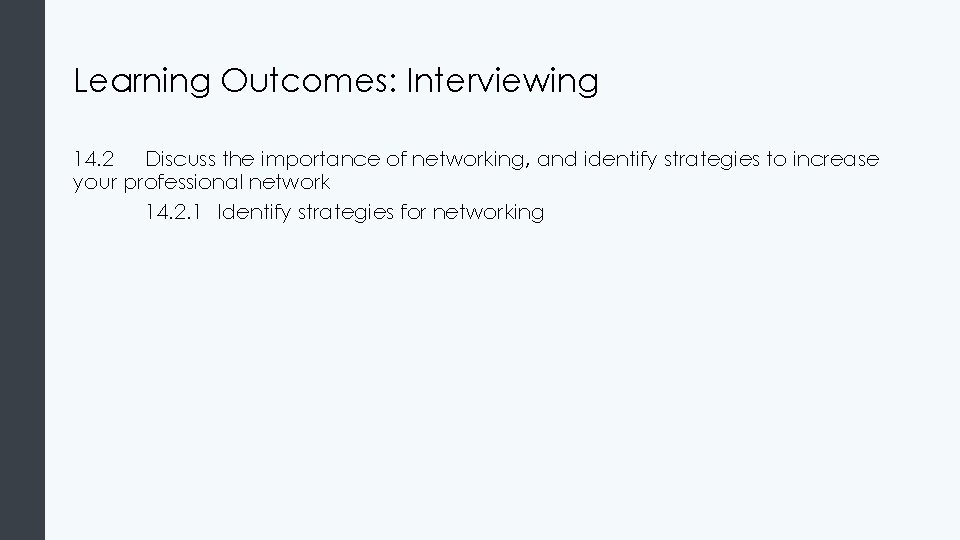 Learning Outcomes: Interviewing

14.2 Discuss the importance of networking, and identify strategies to increase your professional network

14.2.1 Identify strategies for networking